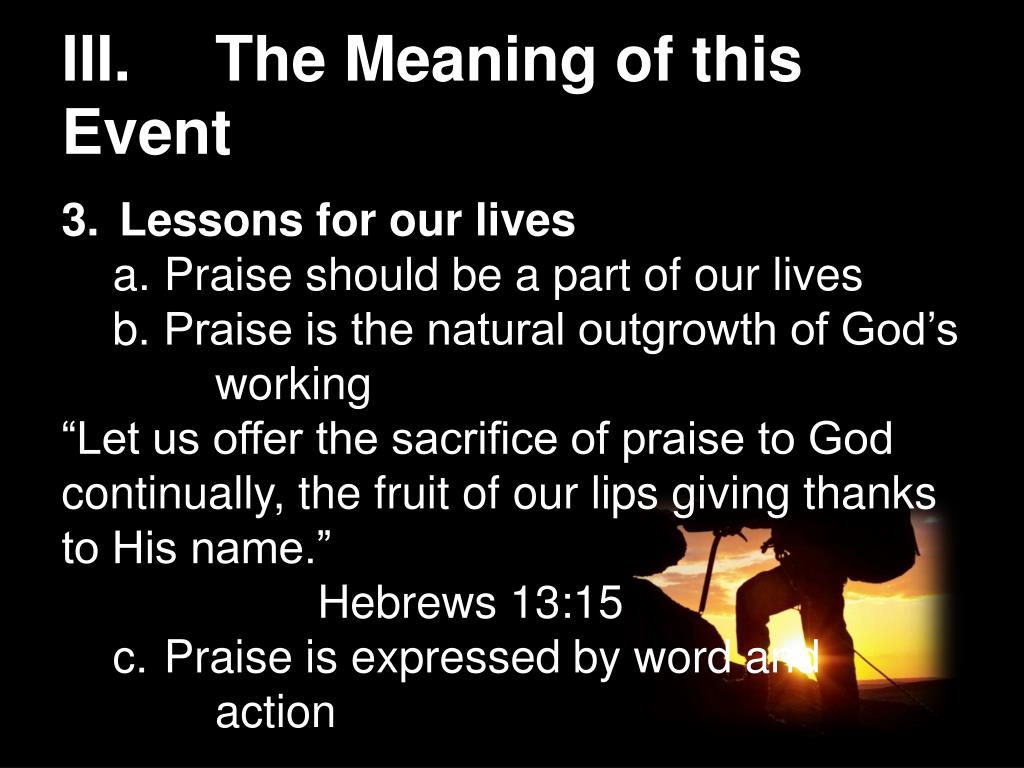 III. The Meaning of this Event

3. Lessons for our lives

a. Praise should be a part of our lives

b. Praise is the natural outgrowth of God’s working

“Let us offer the sacrifice of praise to God continually, the fruit of our lips giving thanks to His name.”

Hebrews 13:15

c. Praise is expressed by word and action